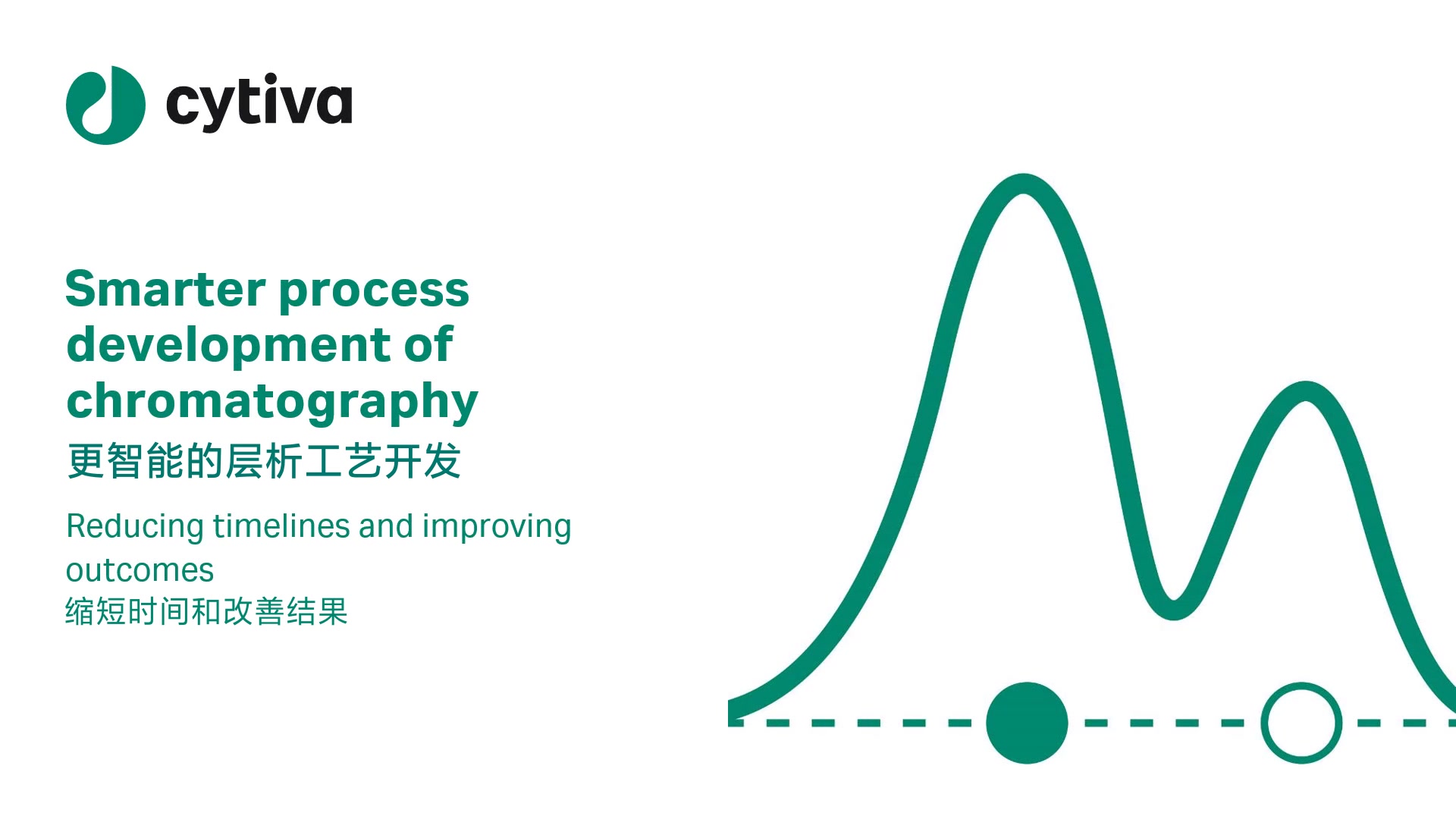 cytiva

Smarter process development of chromatography
更智能的层析工艺开发

Reducing timelines and improving outcomes
缩短时间和改善结果